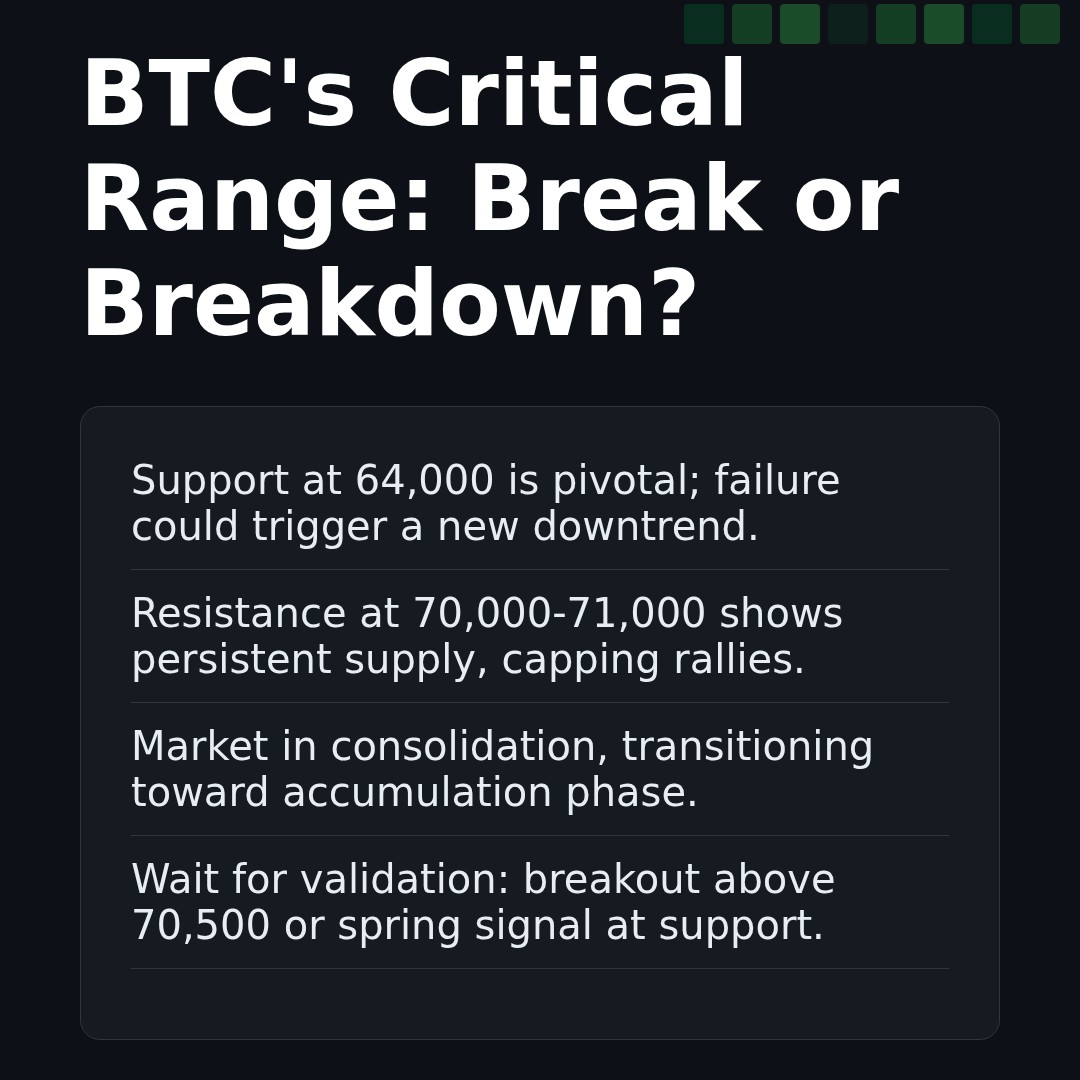 BTC's Critical Range: Break or Breakdown?

Support at 64,000 is pivotal; failure could trigger a new downtrend.

Resistance at 70,000-71,000 shows persistent supply, capping rallies.

Market in consolidation, transitioning toward accumulation phase.

Wait for validation: breakout above 70,500 or spring signal at support.